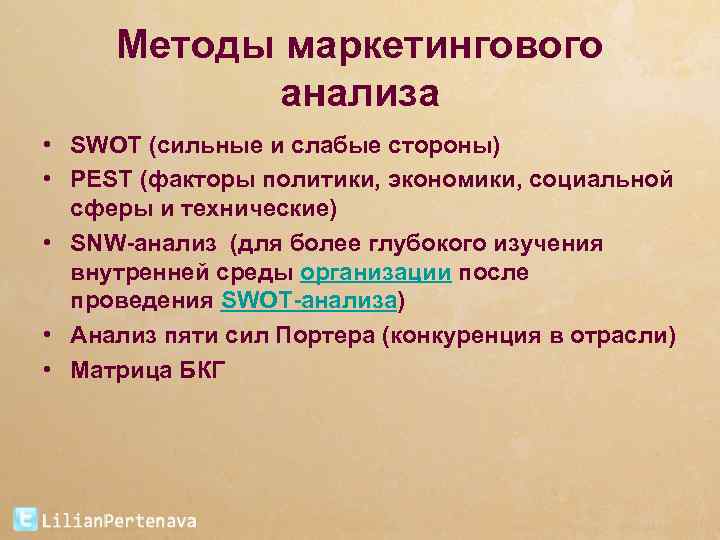 Методы маркетингового анализа

• SWOT (сильные и слабые стороны)
• PEST (факторы политики, экономики, социальной сферы и технические)
• SNW-анализ (для более глубокого изучения внутренней среды организации после проведения SWOT-анализа)
• Анализ пяти сил Портера (конкуренция в отрасли)
• Матрица БКГ

LilianPertenava